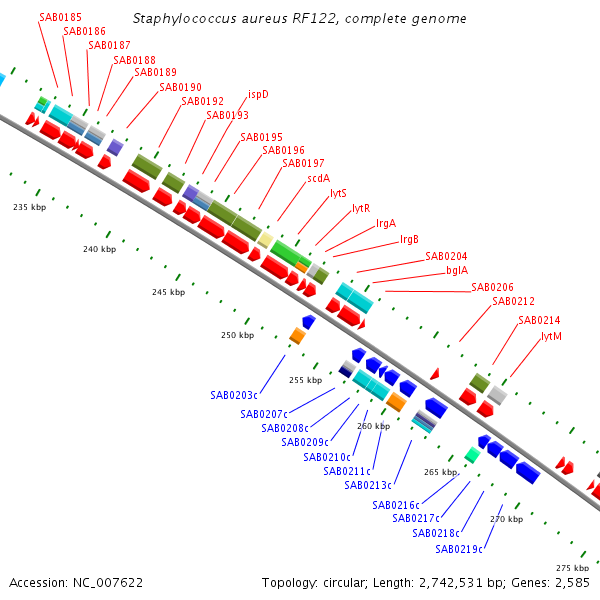 Staphylococcus aureus RF122, complete genome

SAB0185
SAB0186
SAB0187
SAB0188
SAB0189
SAB0190
SAB0192
ispD
SAB0193
SAB0195
SAB0196
SAB0197
scdA
lytS
lytR
lrgA
lrgB
SAB0204
bglA
SAB0206
SAB0212
SAB0214
lytM

235 kbp
240 kbp
245 kbp
250 kbp
255 kbp
260 kbp
265 kbp
270 kbp
275 kbp

SAB0203c
SAB0207c
SAB0208c
SAB0209c
SAB0210c
SAB0211c
SAB0213c
SAB0216c
SAB0217c
SAB0218c
SAB0219c

Accession: NC_007622

Topology: circular; Length: 2,742,531 bp; Genes: 2,585